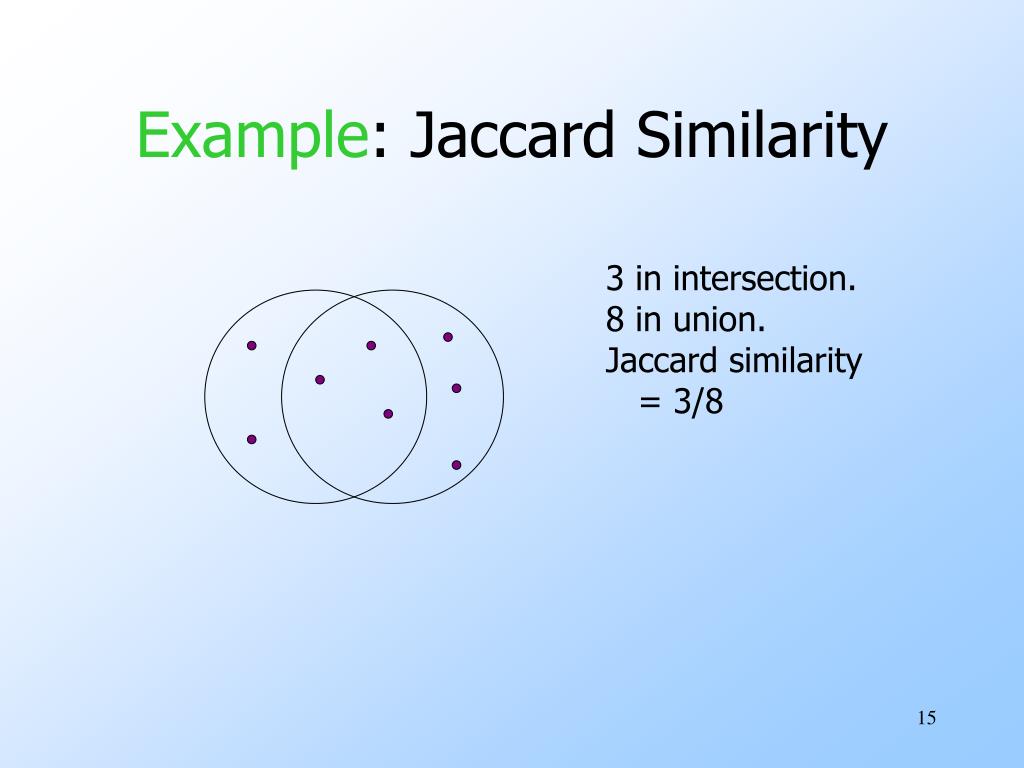 Example: Jaccard Similarity

3 in intersection.
8 in union.
Jaccard similarity
= 3/8

15